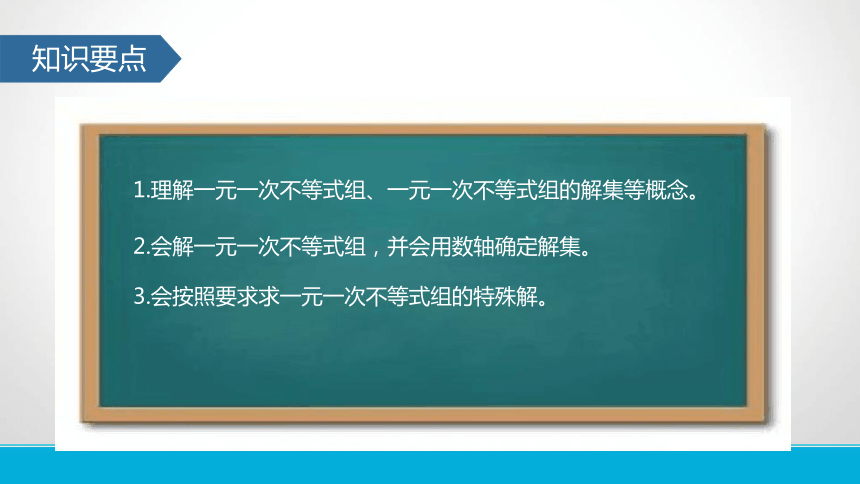 知识要点

1.理解一元一次不等式组、一元一次不等式组的解集等概念。

2.会解一元一次不等式组，并会用数轴确定解集。

3.会按照要求求一元一次不等式组的特殊解。